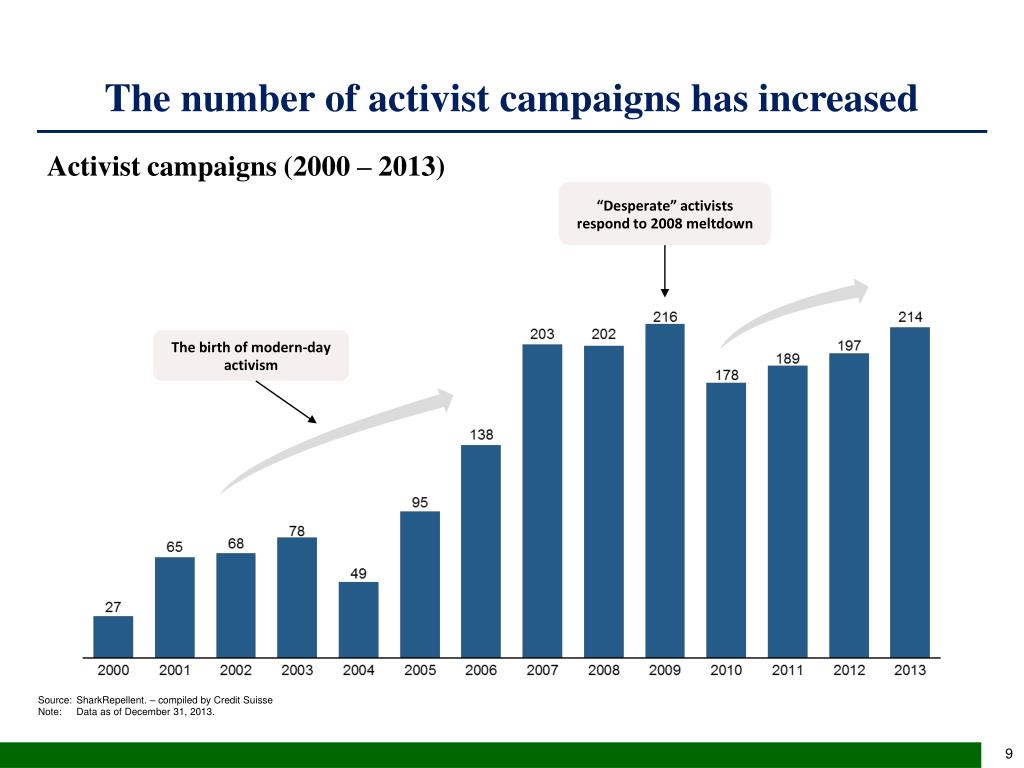 The number of activist campaigns has increased

Activist campaigns (2000 – 2013)

"Desperate" activists respond to 2008 meltdown

The birth of modern-day activism

27
65
68
78
49
95
138
203
202
216
178
189
197
214

2000 2001 2002 2003 2004 2005 2006 2007 2008 2009 2010 2011 2012 2013

Source: SharkRepellent. – compiled by Credit Suisse
Note: Data as of December 31, 2013.

9